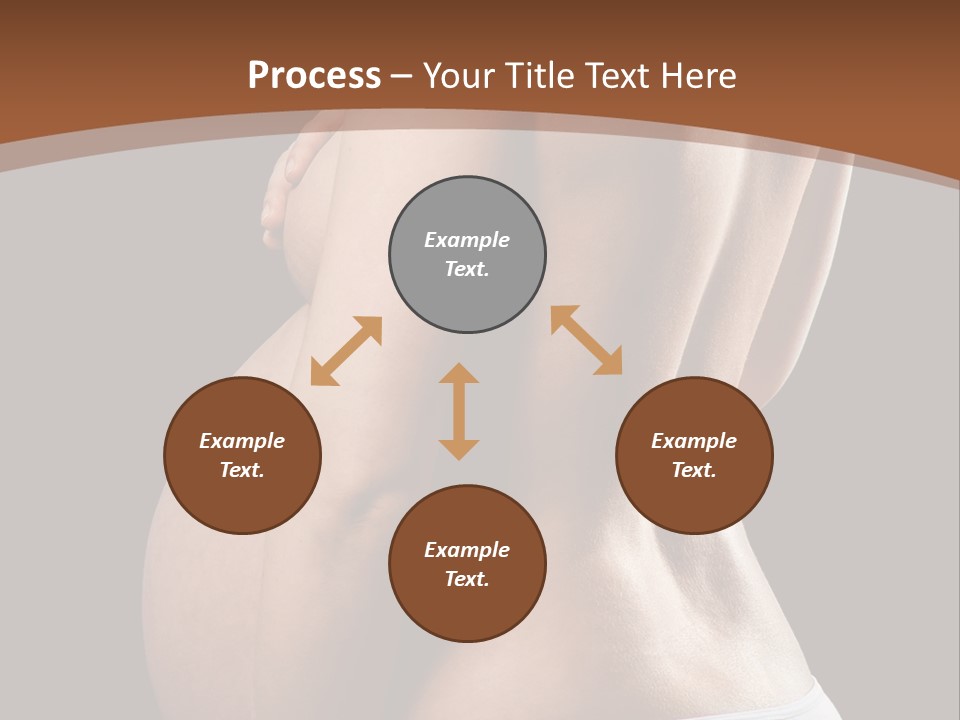 Process – Your Title Text Here

Example Text.

Example Text.

Example Text.

Example Text.